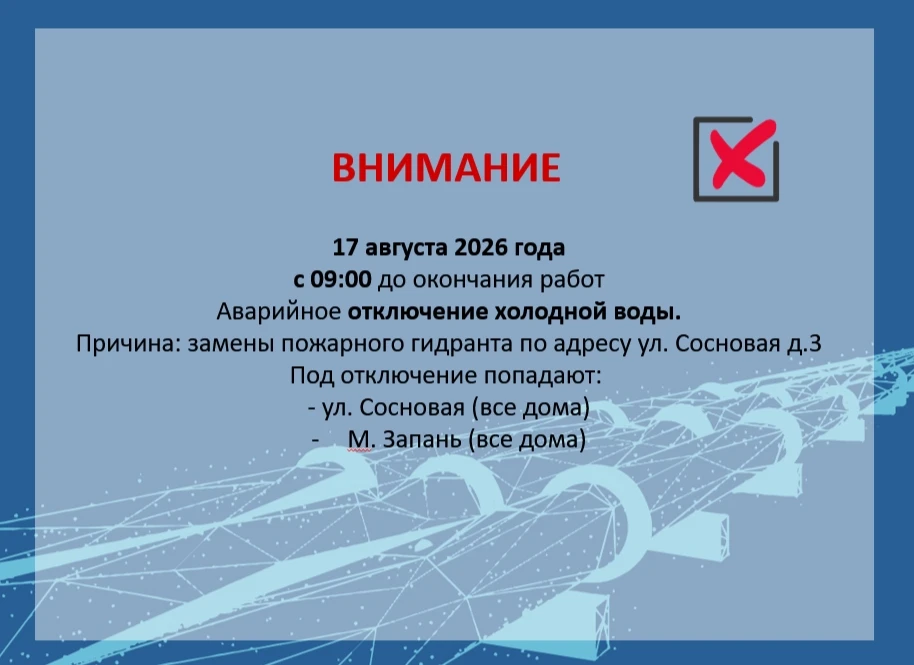 ВНИМАНИЕ

17 августа 2026 года
с 09:00 до окончания работ
Аварийное отключение холодной воды.
Причина: замены пожарного гидранта по адресу ул. Сосновая д.3
Под отключение попадают:
- ул. Сосновая (все дома)
- М. Запань (все дома)